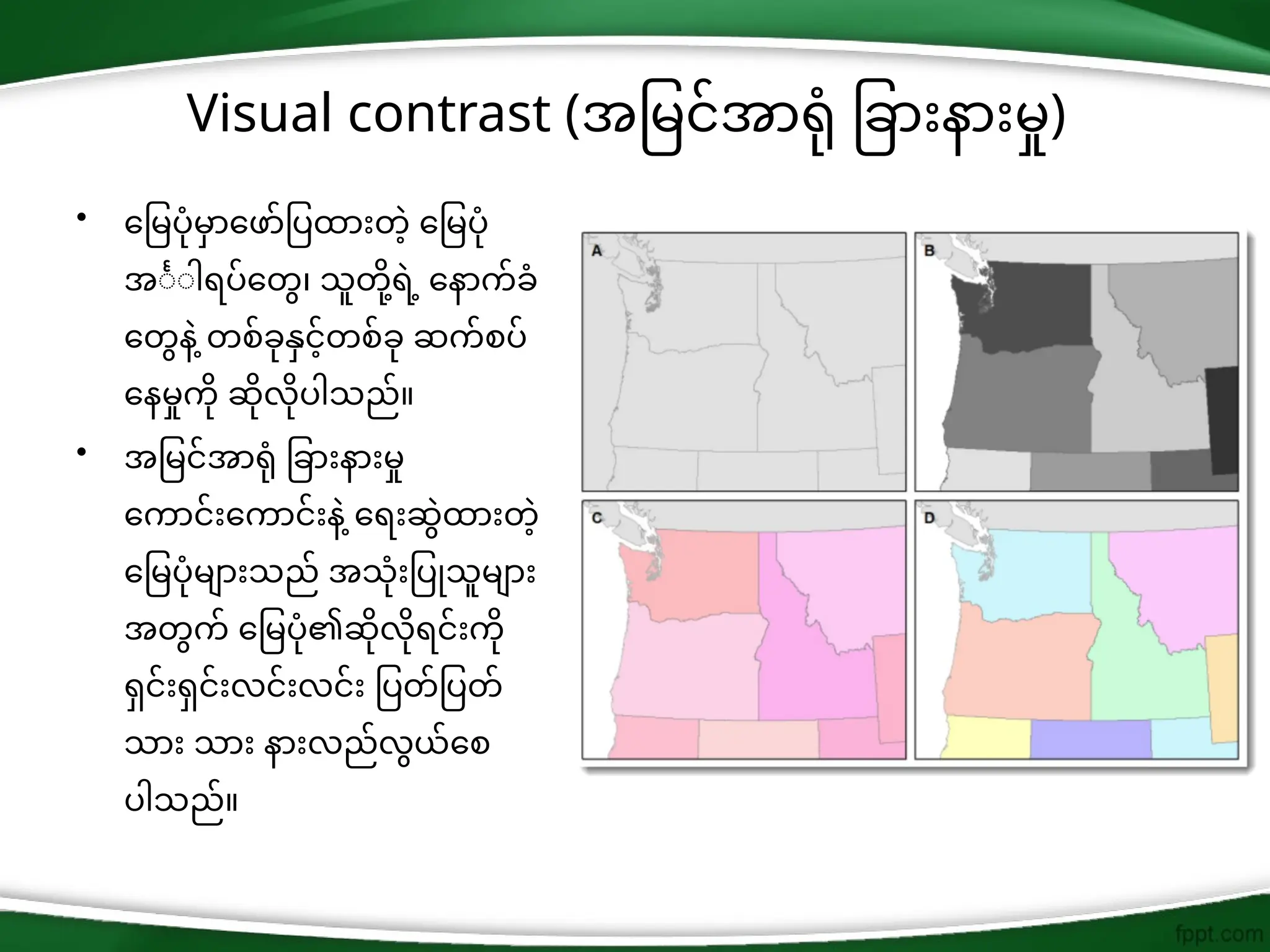 Visual contrast (အမြင်အာရုံ ခြားနားမှု)

• မြေပုံမှာဖော်ပြထားတဲ့ မြေပုံ အင်္ဂါရပ်တွေ၊ သူတို့ရဲ့ နောက်ခံ တွေနဲ့ တစ်ခုနှင့်တစ်ခု ဆက်စပ် နေမှုကို ဆိုလိုပါသည်။

• အမြင်အာရုံ ခြားနားမှု ကောင်းကောင်းနဲ့ ရေးဆွဲထားတဲ့ မြေပုံများသည် အသုံးပြုသူများ အတွက် မြေပုံ၏ဆိုလိုရင်းကို ရှင်းရှင်းလင်းလင်း ပြတ်ပြတ် သား သား နားလည်လွယ်စေ ပါသည်။

A

B

C

D

fppt.com